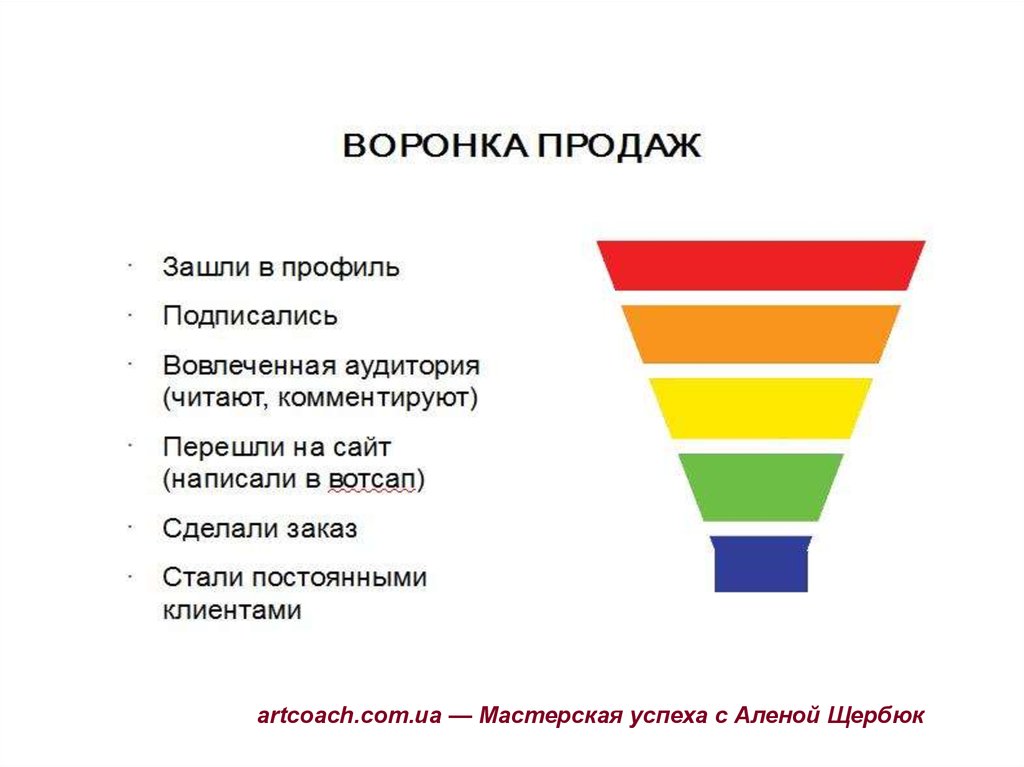 ВОРОНКА ПРОДАЖ

· Зашли в профиль
· Подписались
· Вовлеченная аудитория (читают, комментируют)
· Перешли на сайт (написали в вотсап)
· Сделали заказ
· Стали постоянными клиентами

artcoach.com.ua — Мастерская успеха с Аленой Щербюк